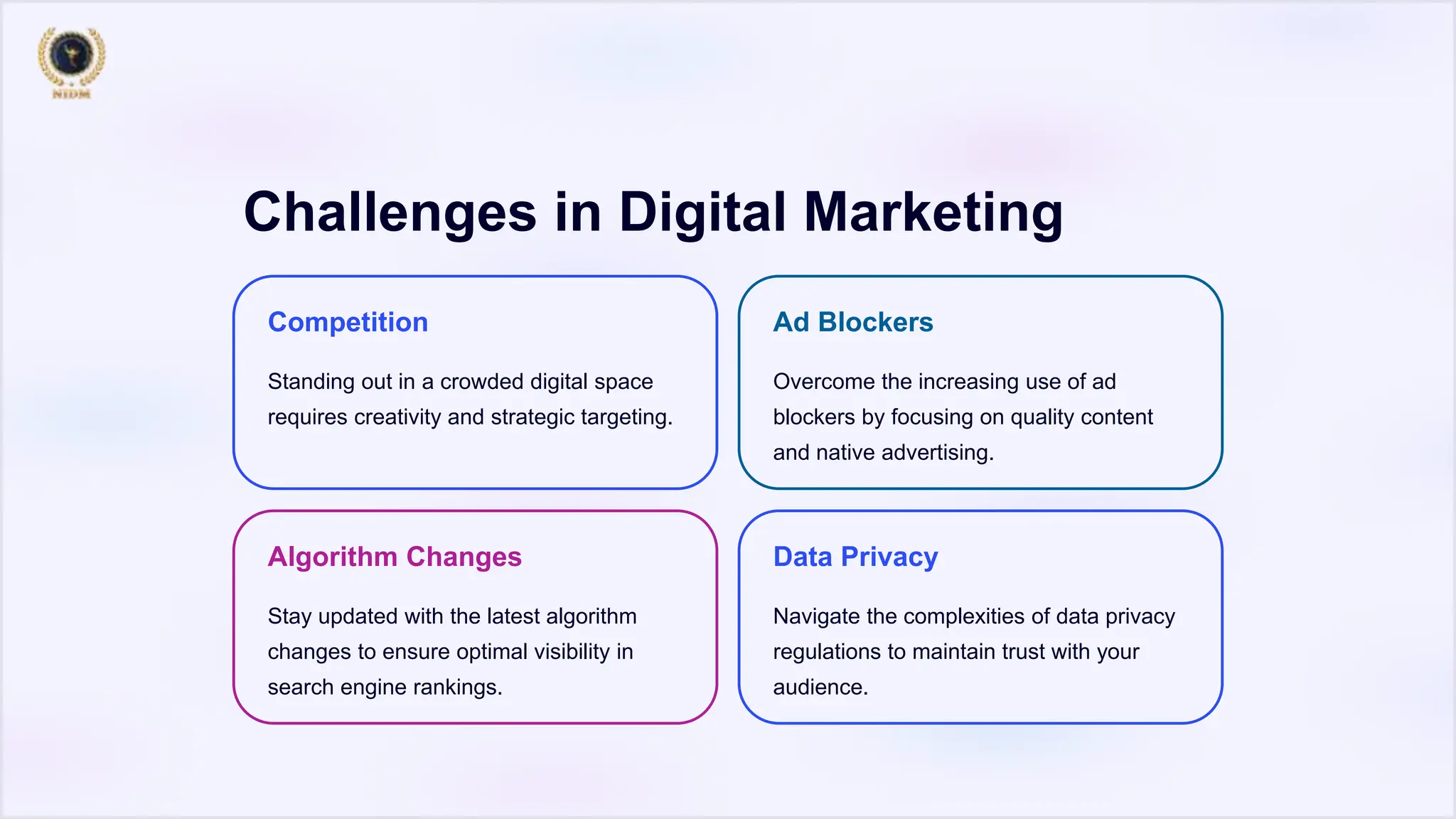 NIDM

Challenges in Digital Marketing

Competition

Standing out in a crowded digital space requires creativity and strategic targeting.

Ad Blockers

Overcome the increasing use of ad blockers by focusing on quality content and native advertising.

Algorithm Changes

Stay updated with the latest algorithm changes to ensure optimal visibility in search engine rankings.

Data Privacy

Navigate the complexities of data privacy regulations to maintain trust with your audience.